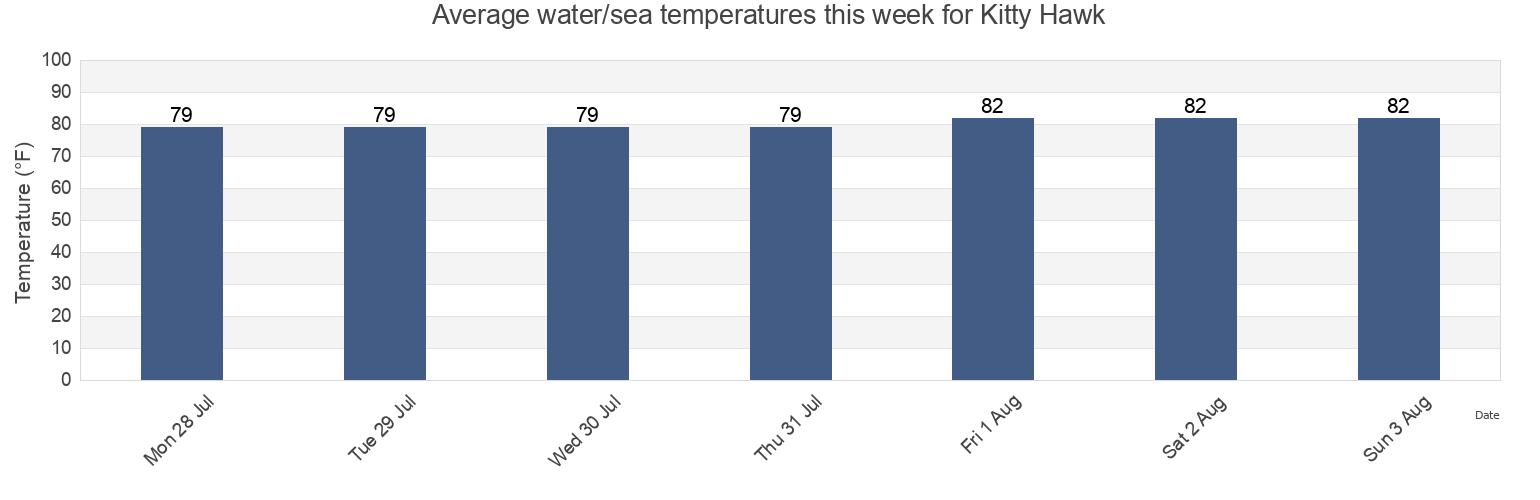 Average water/sea temperatures this week for Kitty Hawk

Temperature (°F)

100
90
80
70
60
50
40
30
20
10
0

79 79 79 79 82 82 82

Mon 28 Jul
Tue 29 Jul
Wed 30 Jul
Thu 31 Jul
Fri 1 Aug
Sat 2 Aug
Sun 3 Aug

Date